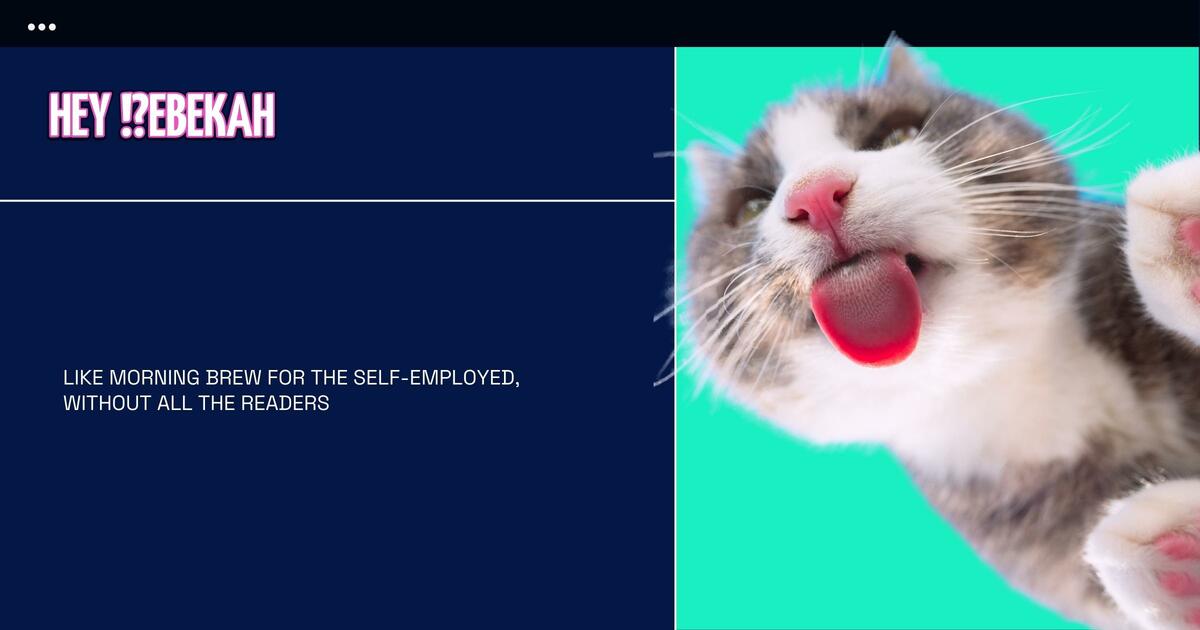 HEY !?EBEKAH

LIKE MORNING BREW FOR THE SELF-EMPLOYED, WITHOUT ALL THE READERS